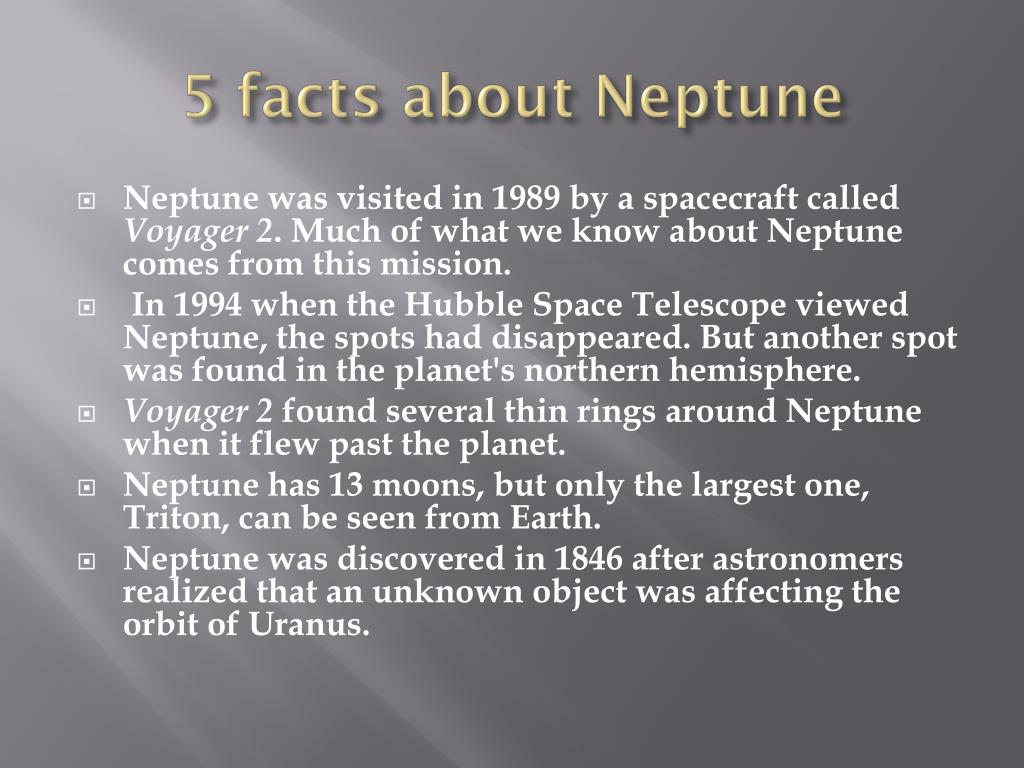 5 facts about Neptune

Neptune was visited in 1989 by a spacecraft called Voyager 2. Much of what we know about Neptune comes from this mission.

In 1994 when the Hubble Space Telescope viewed Neptune, the spots had disappeared. But another spot was found in the planet's northern hemisphere.

Voyager 2 found several thin rings around Neptune when it flew past the planet.

Neptune has 13 moons, but only the largest one, Triton, can be seen from Earth.

Neptune was discovered in 1846 after astronomers realized that an unknown object was affecting the orbit of Uranus.